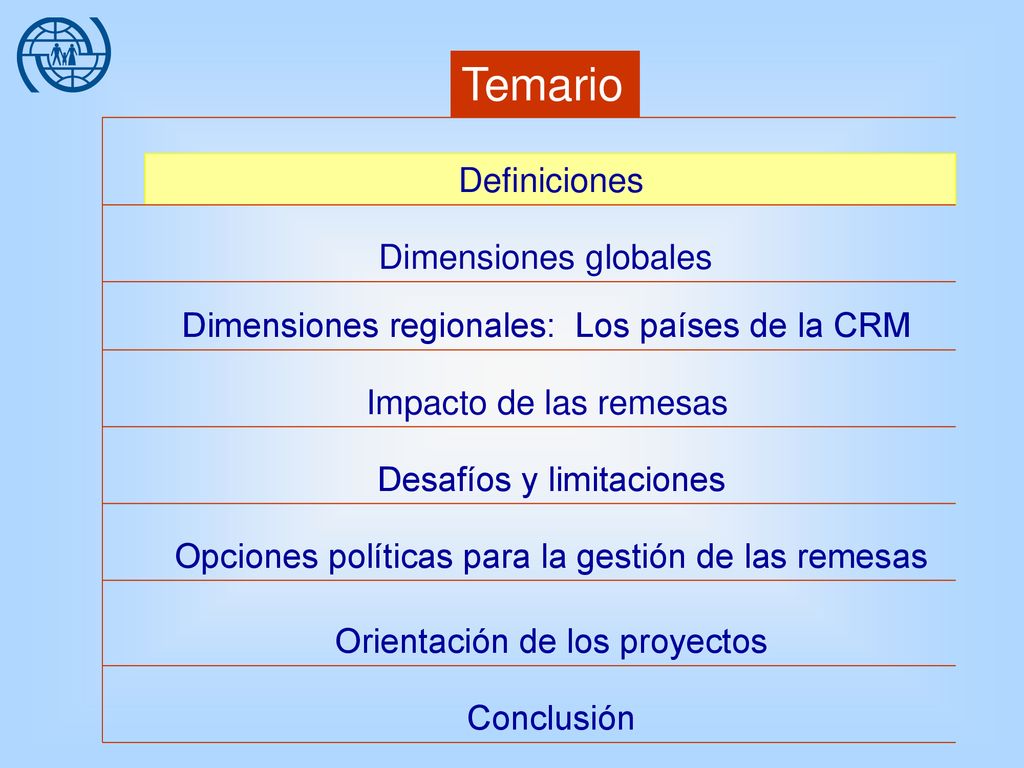 Temario

Definiciones

Dimensiones globales

Dimensiones regionales: Los países de la CRM

Impacto de las remesas

Desafíos y limitaciones

Opciones políticas para la gestión de las remesas

Orientación de los proyectos

Conclusión